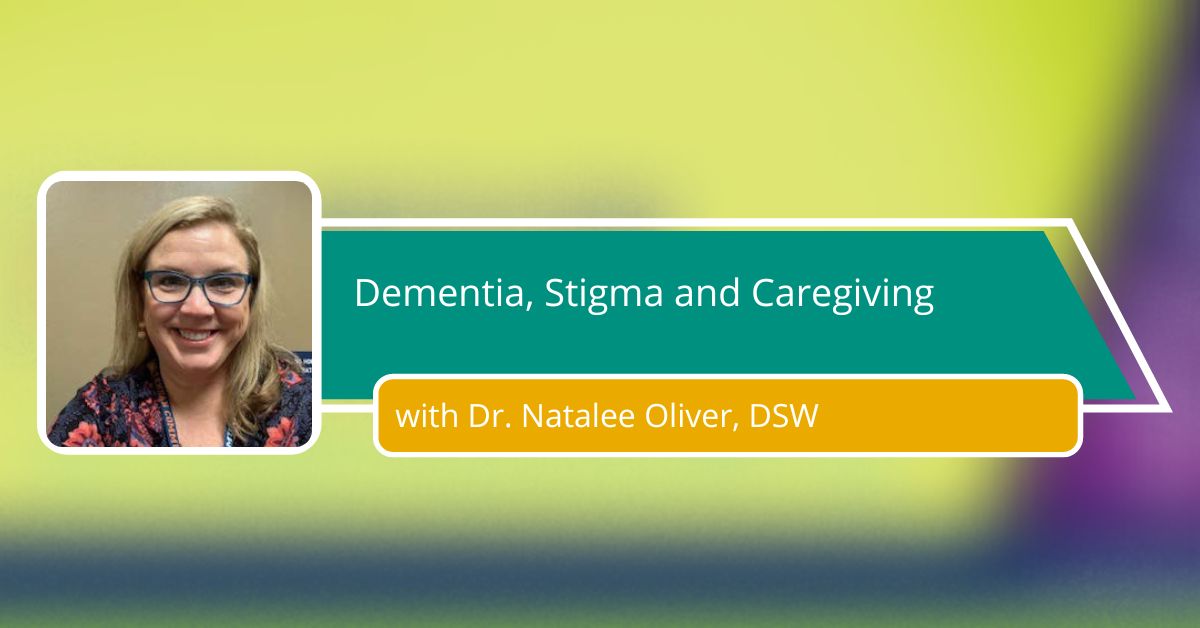 Dementia, Stigma and Caregiving

with Dr. Natalee Oliver, DSW